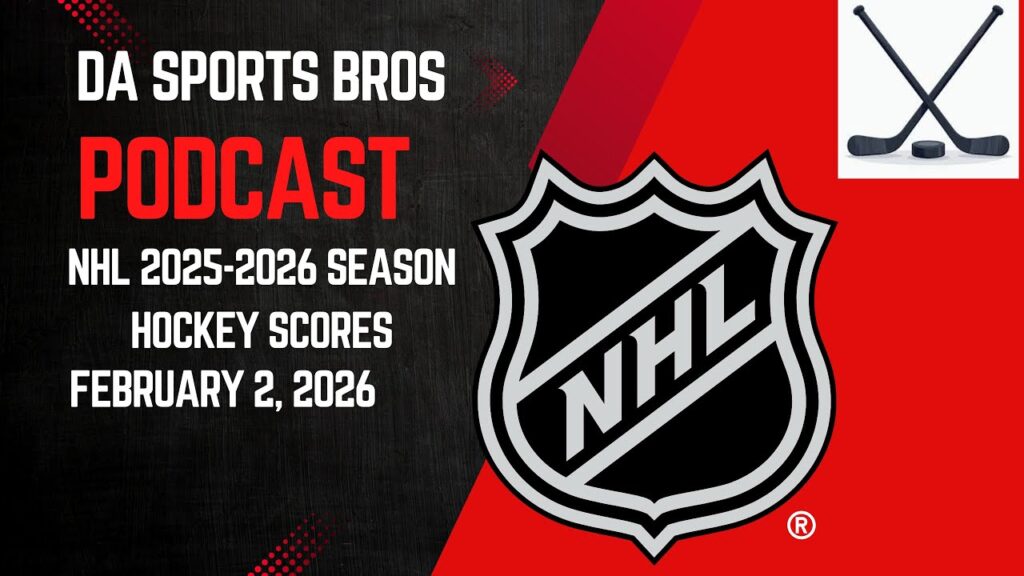 DA SPORTS BROS
PODCAST
NHL 2025-2026 SEASON
HOCKEY SCORES
FEBRUARY 2, 2026

NHL
®